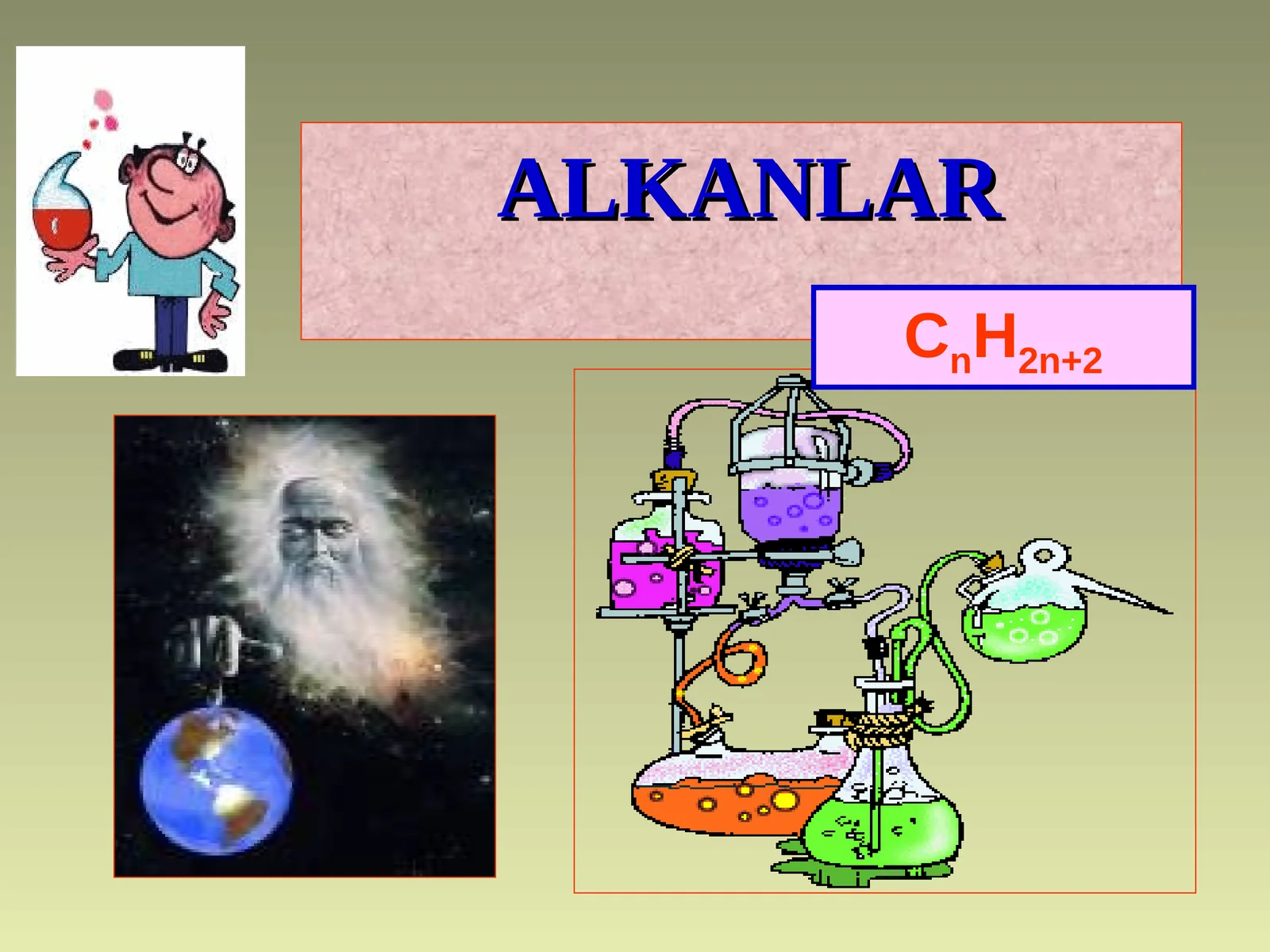 ALKANLAR

$C_nH_{2n+2}$